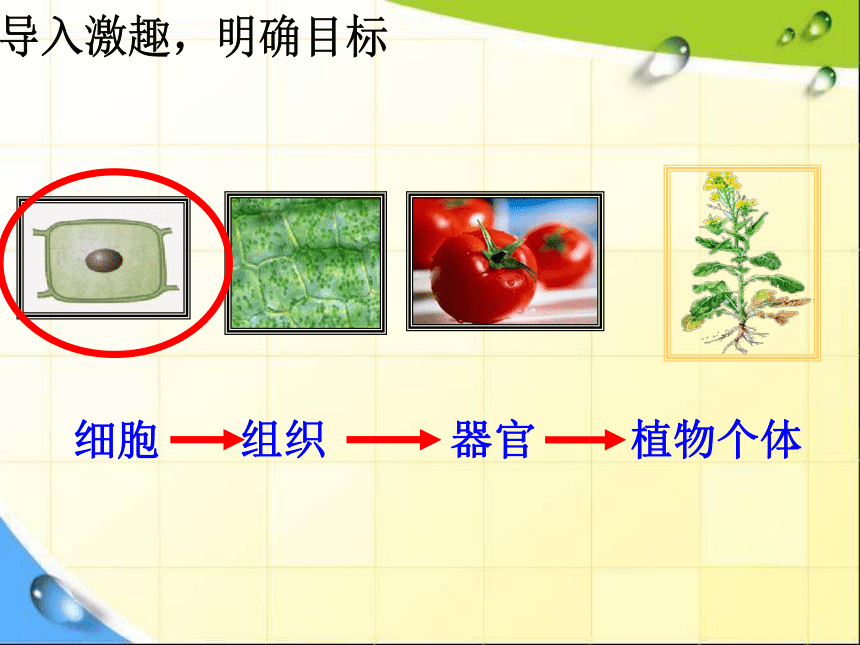 导入激趣，明确目标

细胞 → 组织 → 器官 → 植物个体